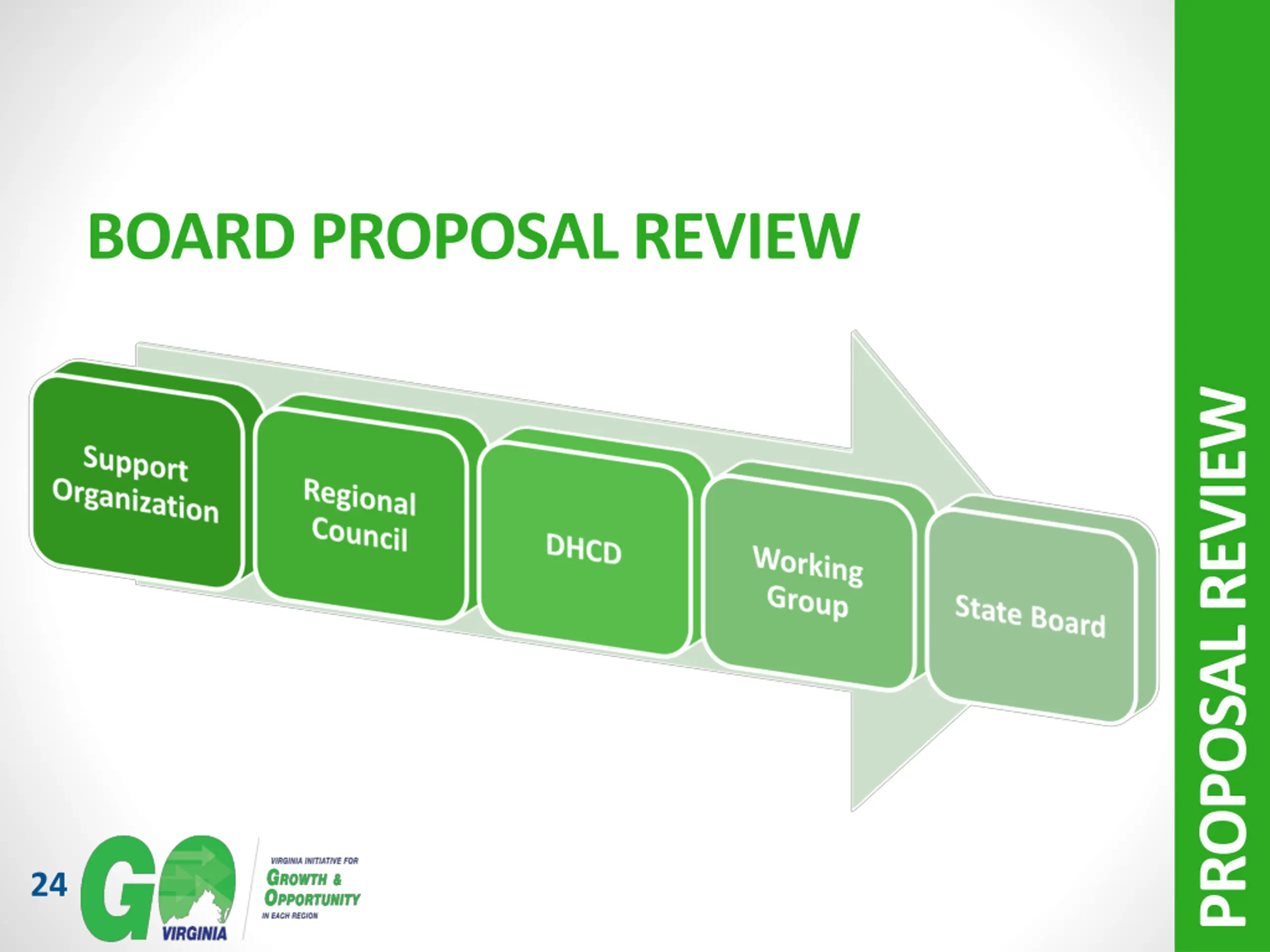 BOARD PROPOSAL REVIEW

Support Organization

Regional Council

DHCD

Working Group

State Board

PROPOSAL REVIEW

24

GO VIRGINIA

VIRGINIA INITIATIVE FOR
GROWTH & OPPORTUNITY
IN EACH REGION